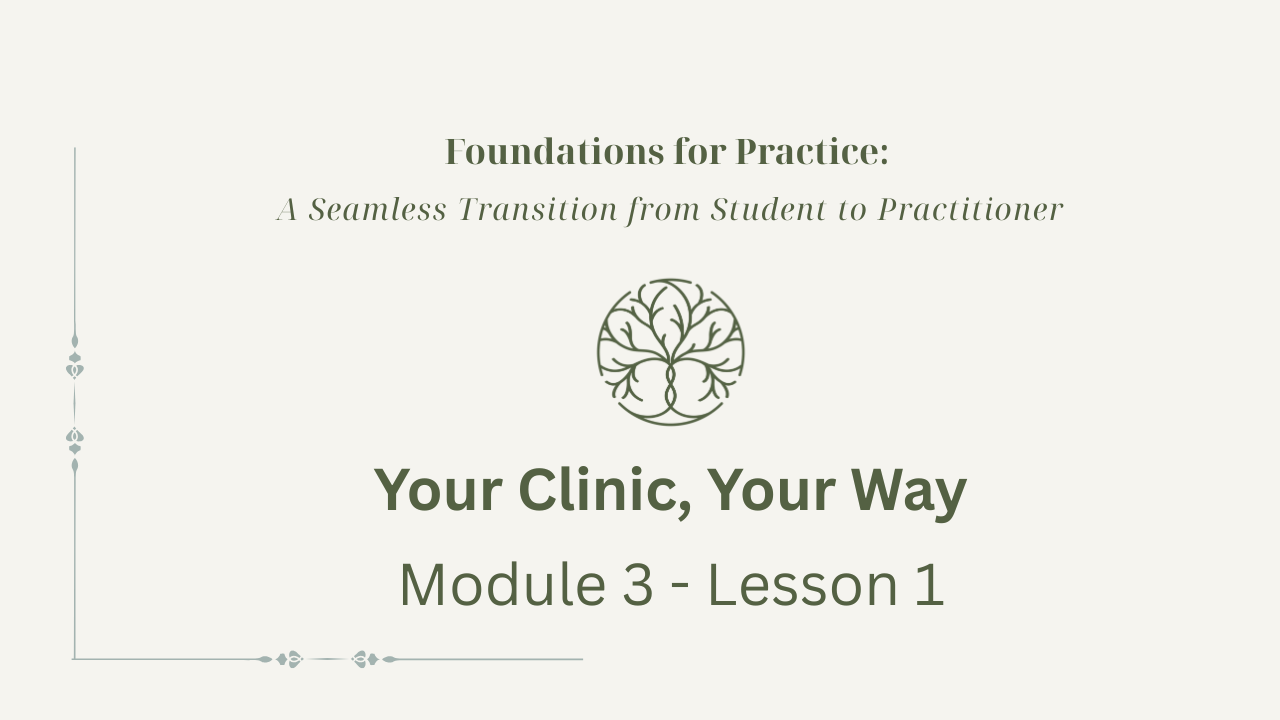 Foundations for Practice:
A Seamless Transition from Student to Practitioner

Your Clinic, Your Way

Module 3 - Lesson 1